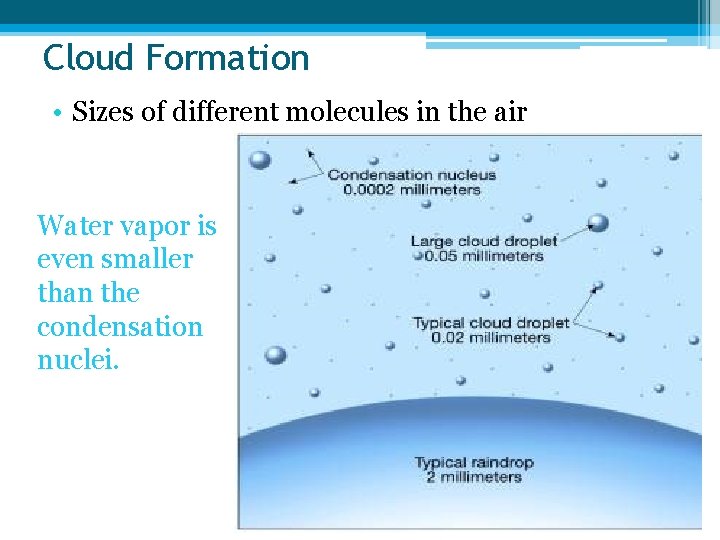 Cloud Formation

• Sizes of different molecules in the air

Water vapor is even smaller than the condensation nuclei.

Condensation nucleus
0.0002 millimeters

Large cloud droplet
0.05 millimeters

Typical cloud droplet
0.02 millimeters

Typical raindrop
2 millimeters